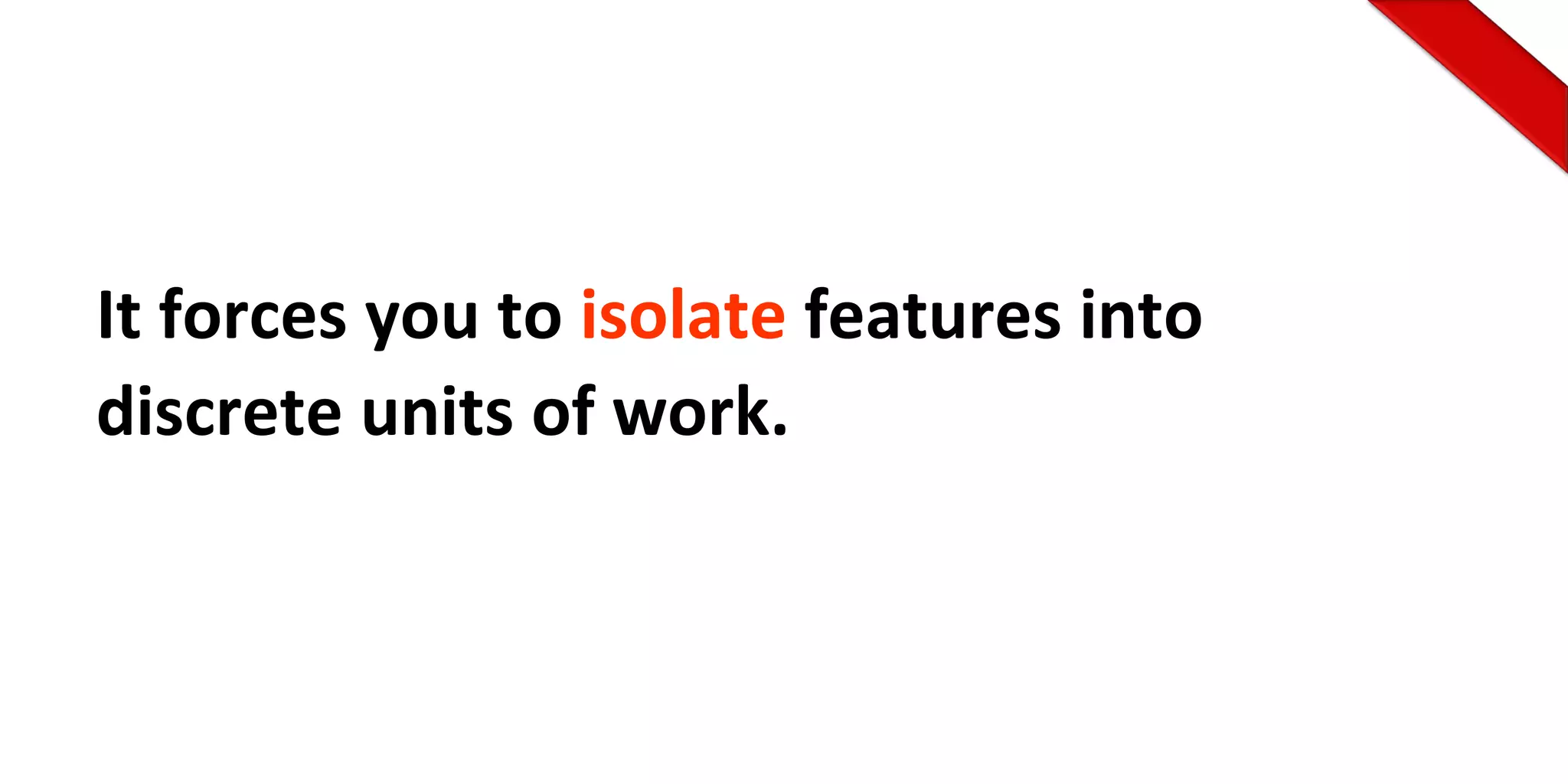 It forces you to isolate features into discrete units of work.